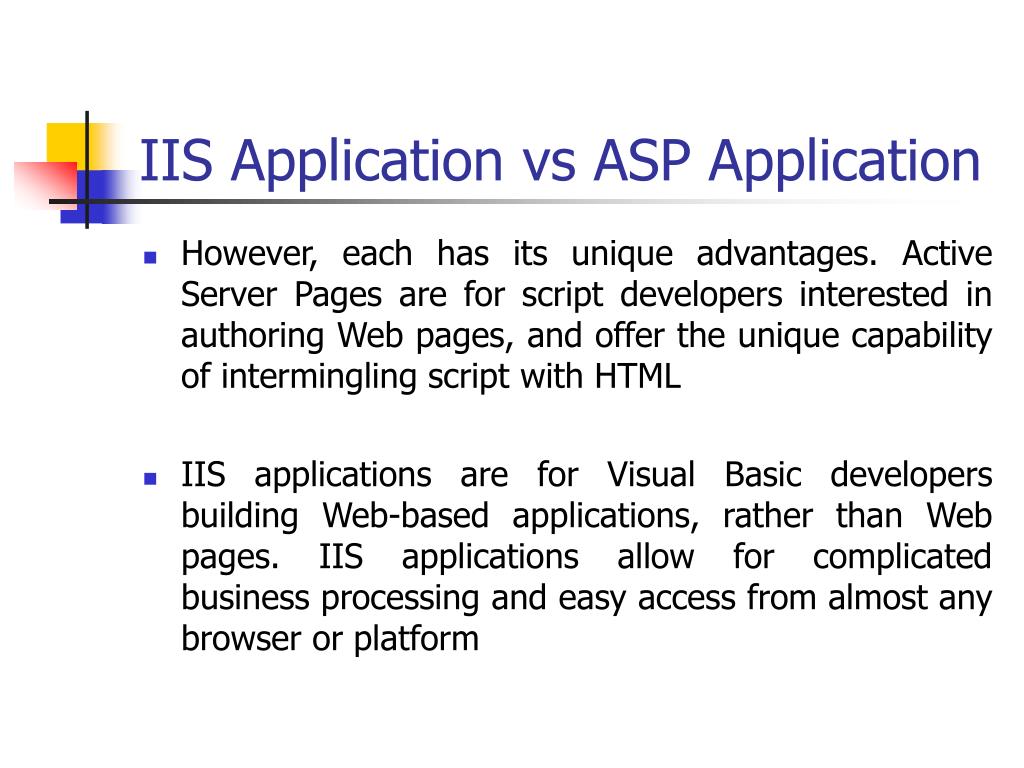 IIS Application vs ASP Application

However, each has its unique advantages. Active Server Pages are for script developers interested in authoring Web pages, and offer the unique capability of intermingling script with HTML

IIS applications are for Visual Basic developers building Web-based applications, rather than Web pages. IIS applications allow for complicated business processing and easy access from almost any browser or platform